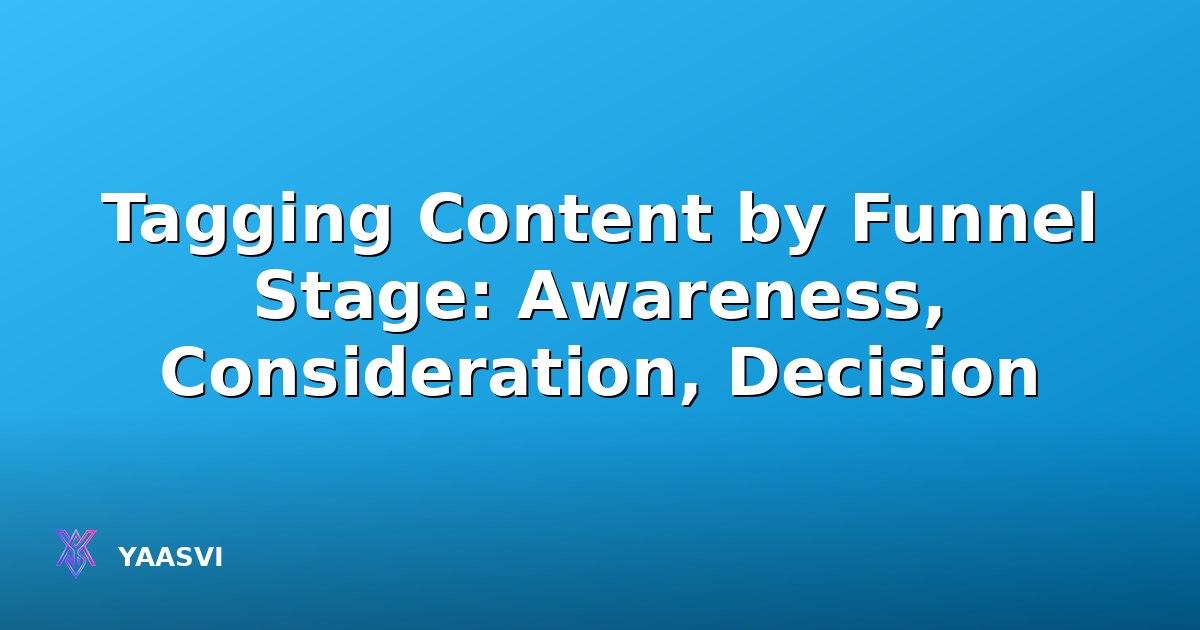 Tagging Content by Funnel Stage: Awareness, Consideration, Decision

YAASVI